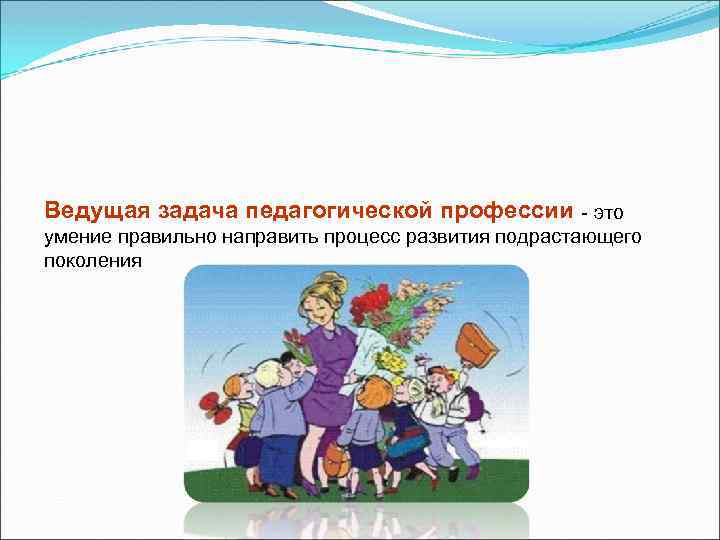 Ведущая задача педагогической профессии - это умение правильно направить процесс развития подрастающего поколения